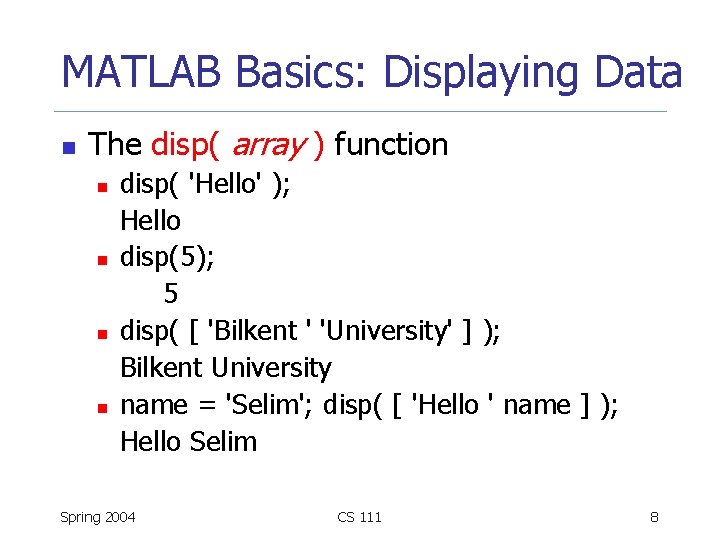 MATLAB Basics: Displaying Data

The disp( array ) function

disp( 'Hello' );
Hello

disp(5);
5

disp( [ 'Bilkent ' 'University' ] );
Bilkent University

name = 'Selim'; disp( [ 'Hello ' name ] );
Hello Selim

Spring 2004

CS 111

8